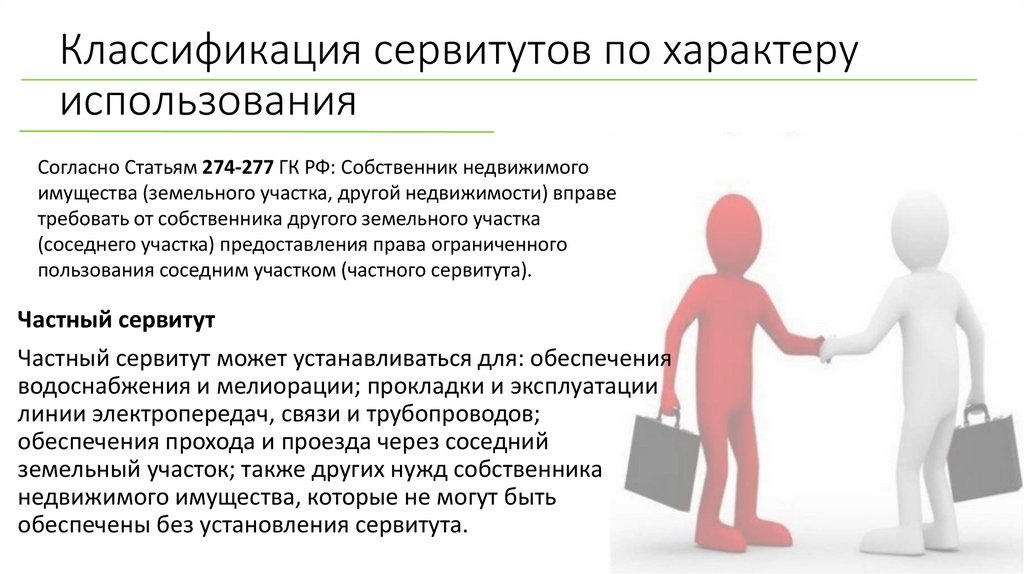 Классификация сервитутов по характеру использования

Согласно Статьям 274-277 ГК РФ: Собственник недвижимого имущества (земельного участка, другой недвижимости) вправе требовать от собственника другого земельного участка (соседнего участка) предоставления права ограниченного пользования соседним участком (частного сервитута).

Частный сервитут

Частный сервитут может устанавливаться для: обеспечения водоснабжения и мелиорации; прокладки и эксплуатации линии электропередач, связи и трубопроводов; обеспечения прохода и проезда через соседний земельный участок; также других нужд собственника недвижимого имущества, которые не могут быть обеспечены без установления сервитута.